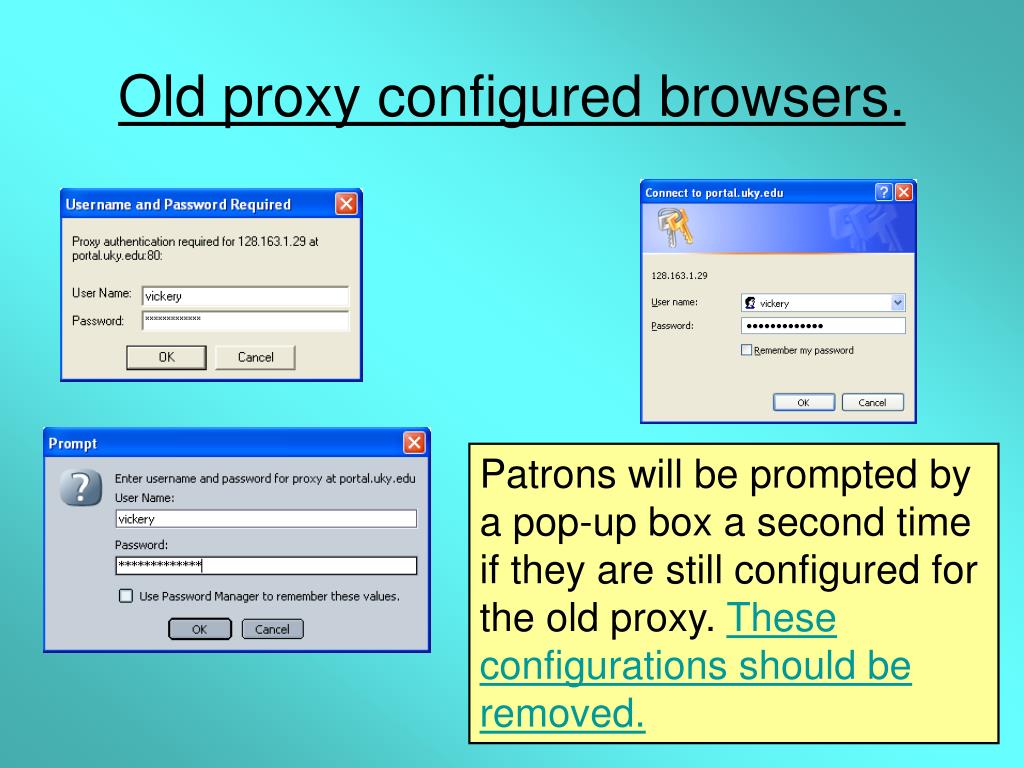 Old proxy configured browsers.

Username and Password Required

Proxy authentication required for 128.163.1.29 at portal.uky.edu:80:

User Name: vickery

Password: *************

OK Cancel

Connect to portal.uky.edu

128.163.1.29

User name: vickery

Password: •••••••••••••

Remember my password

OK Cancel

Prompt

Enter username and password for proxy at portal.uky.edu

User Name:

vickery

Password:

*************

Use Password Manager to remember these values.

OK Cancel

Patrons will be prompted by a pop-up box a second time if they are still configured for the old proxy. These configurations should be removed.